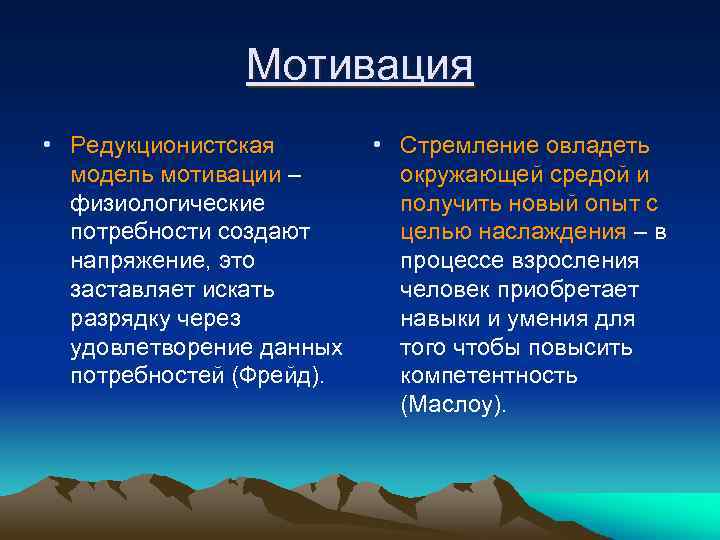 Мотивация

• Редукционистская модель мотивации – физиологические потребности создают напряжение, это заставляет искать разрядку через удовлетворение данных потребностей (Фрейд).

• Стремление овладеть окружающей средой и получить новый опыт с целью наслаждения – в процессе взросления человек приобретает навыки и умения для того чтобы повысить компетентность (Маслоу).